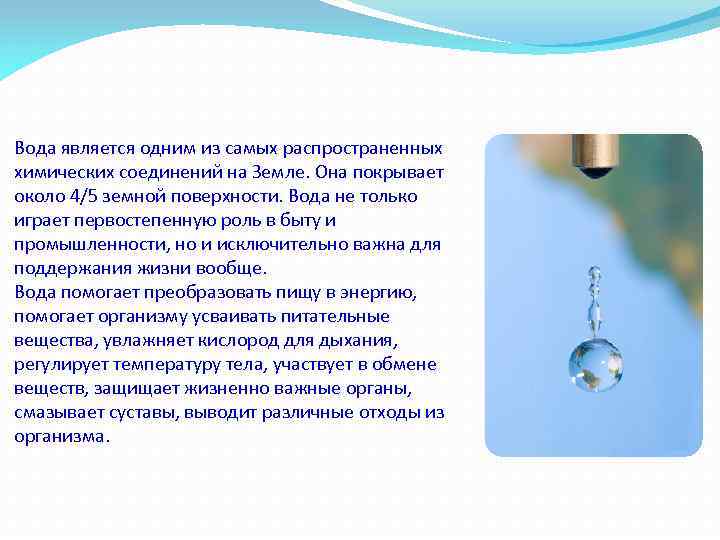 Вода является одним из самых распространенных химических соединений на Земле. Она покрывает около 4/5 земной поверхности. Вода не только играет первостепенную роль в быту и промышленности, но и исключительно важна для поддержания жизни вообще.
Вода помогает преобразовать пищу в энергию, помогает организму усваивать питательные вещества, увлажняет кислород для дыхания, регулирует температуру тела, участвует в обмене веществ, защищает жизненно важные органы, смазывает суставы, выводит различные отходы из организма.